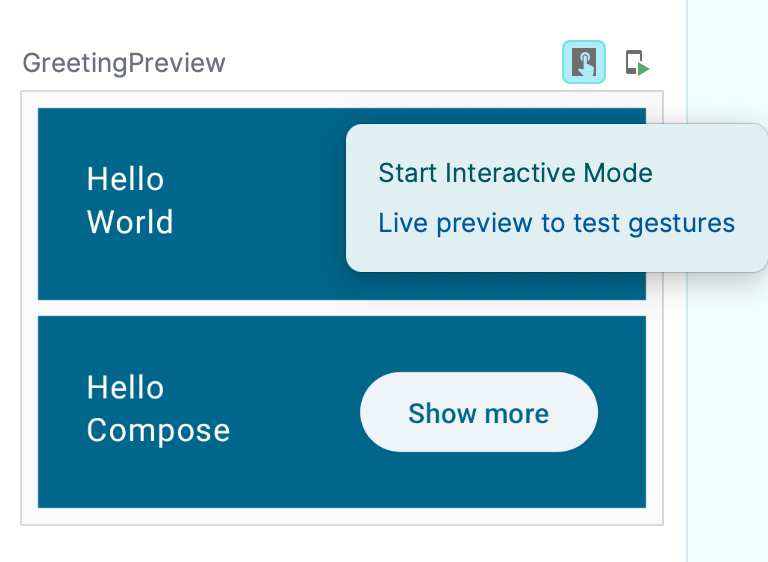 GreetingPreview

Hello
World

Start Interactive Mode

Live preview to test gestures

Hello
Compose

Show more